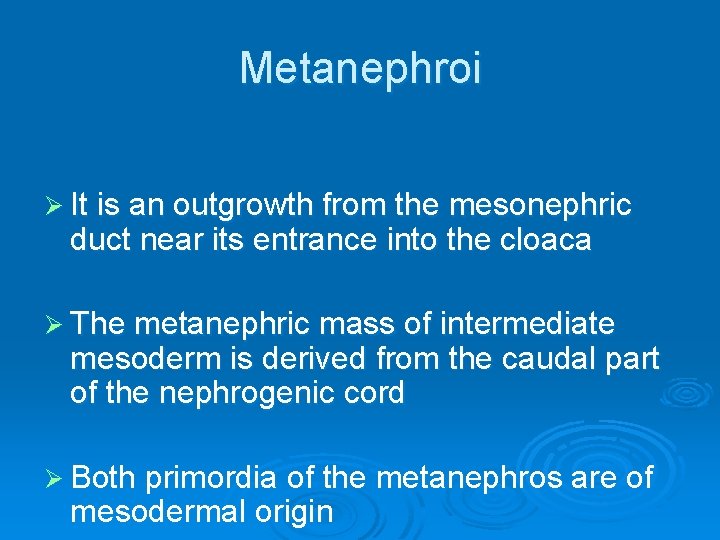 Metanephroi

➢ It is an outgrowth from the mesonephric duct near its entrance into the cloaca

➢ The metanephric mass of intermediate mesoderm is derived from the caudal part of the nephrogenic cord

➢ Both primordia of the metanephros are of mesodermal origin